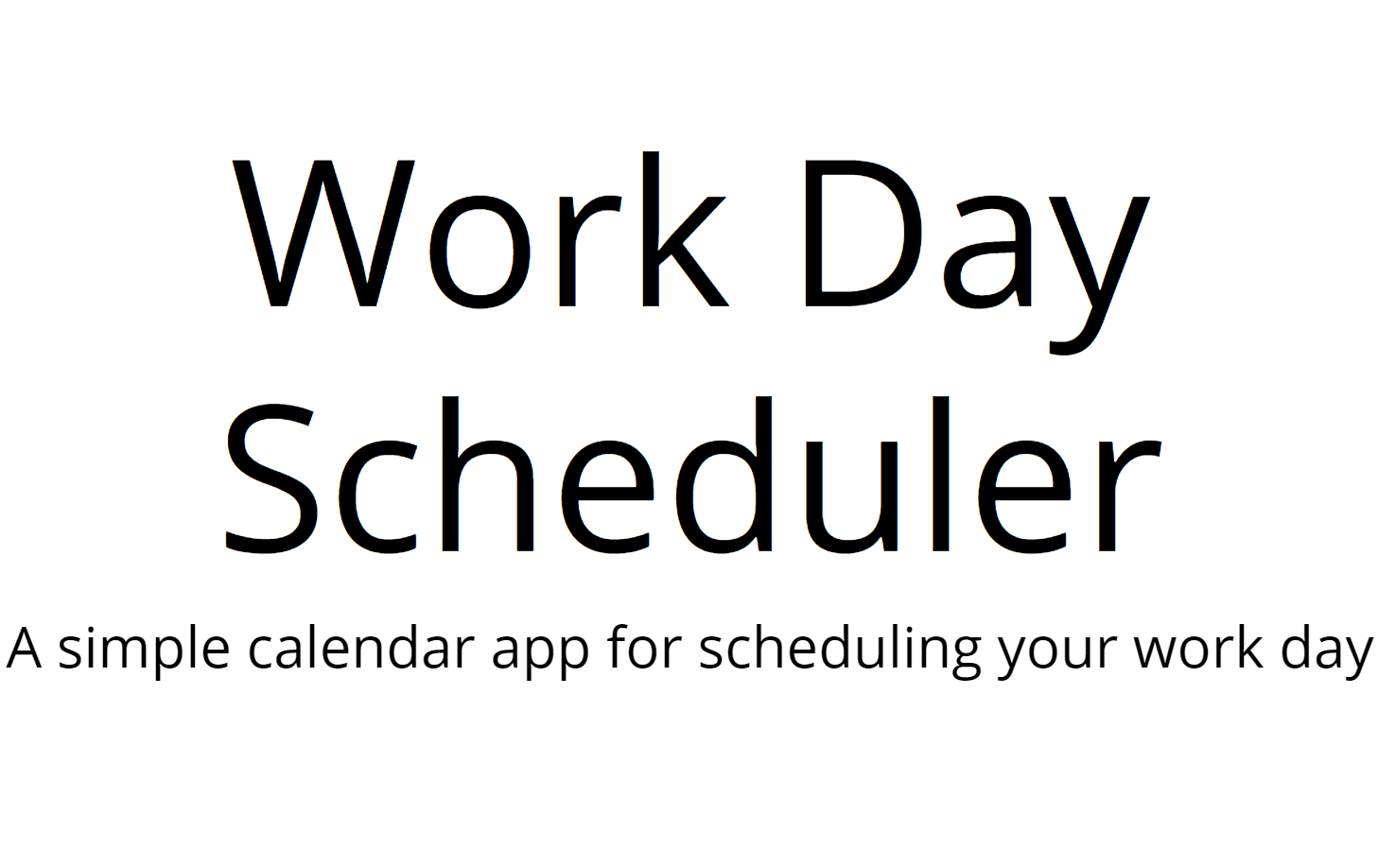 Work Day Scheduler

A simple calendar app for scheduling your work day